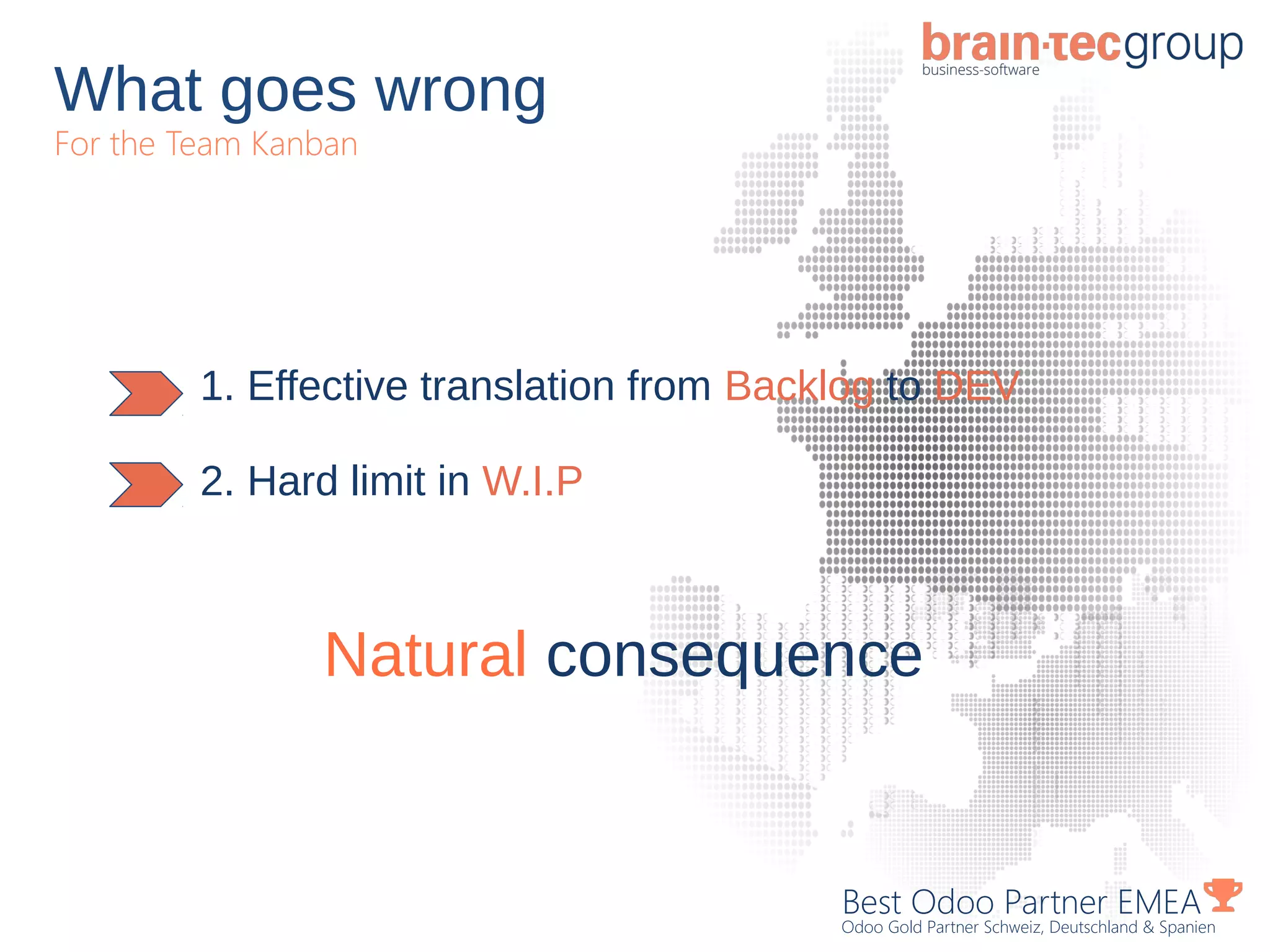 brain·tecgroup
business-software

What goes wrong
For the Team Kanban

1. Effective translation from Backlog to DEV

2. Hard limit in W.I.P

Natural consequence

Best Odoo Partner EMEA
Odoo Gold Partner Schweiz, Deutschland & Spanien